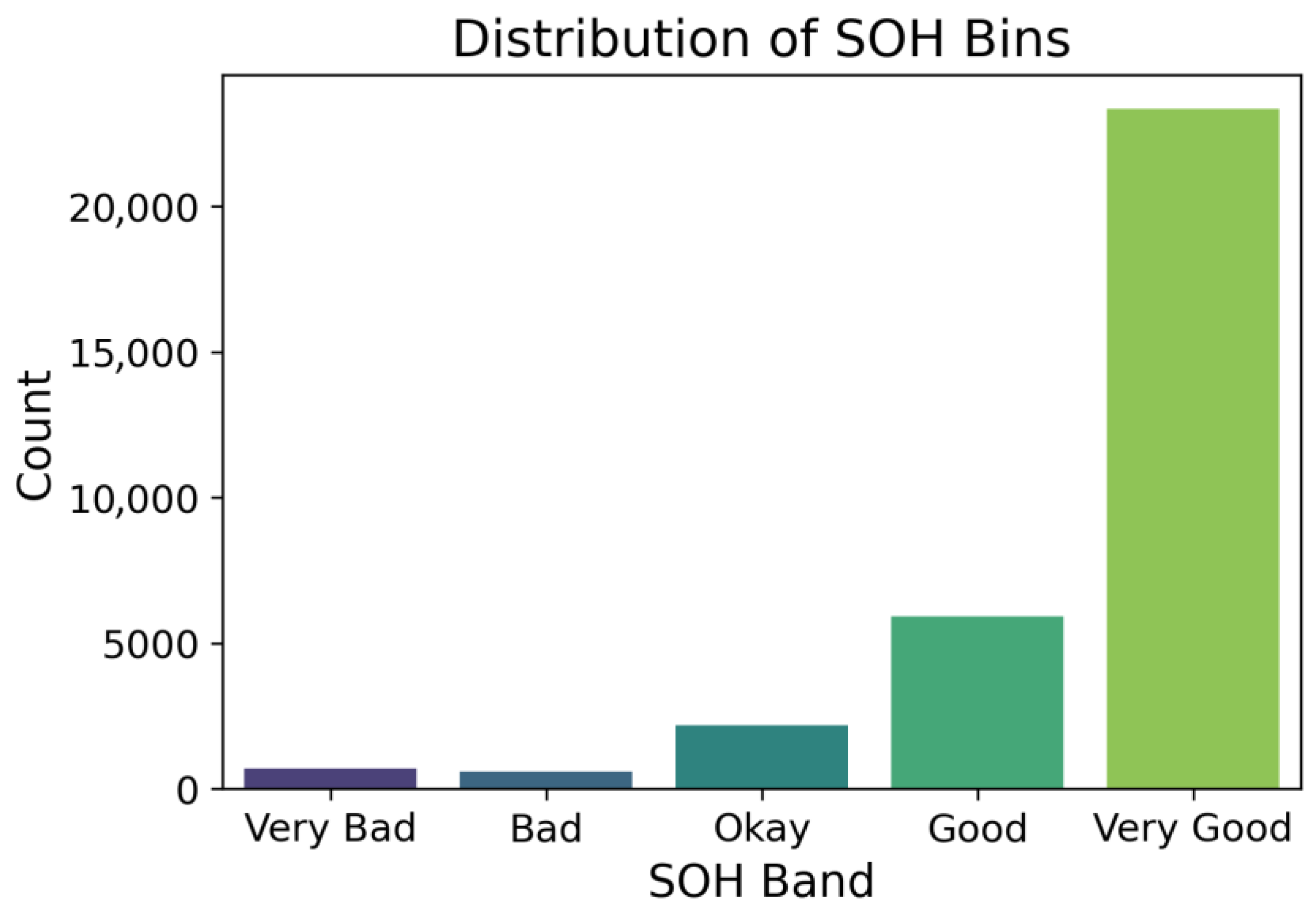 Distribution of SOH Bins

Count

20,000
15,000
10,000
5000
0

Very Bad
Bad
Okay
Good
Very Good

SOH Band